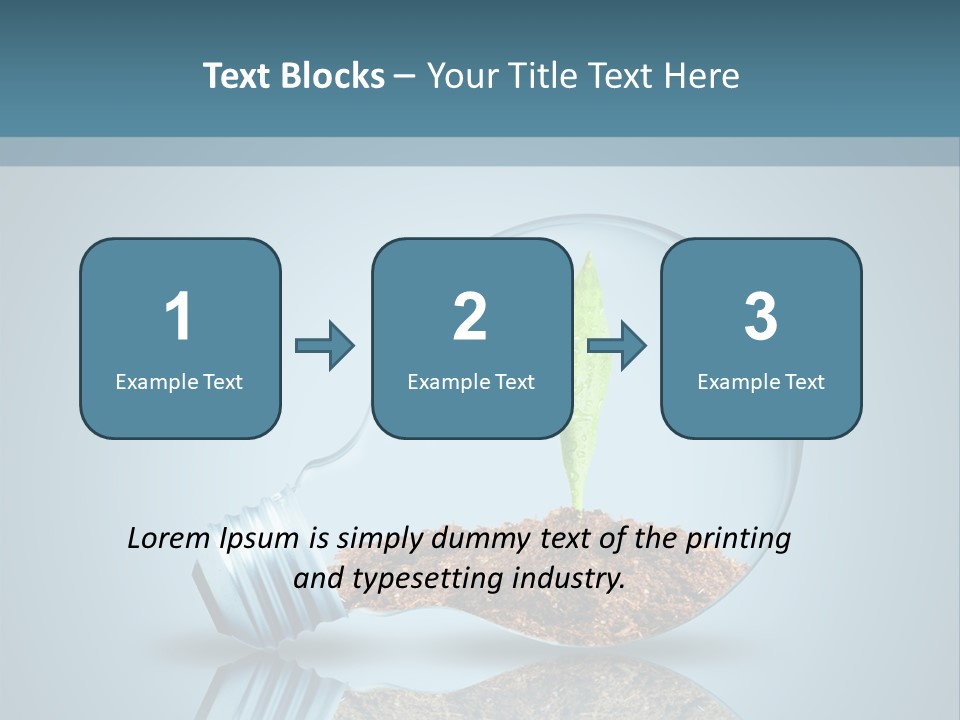 Text Blocks – Your Title Text Here

1
Example Text

2
Example Text

3
Example Text

Lorem Ipsum is simply dummy text of the printing and typesetting industry.